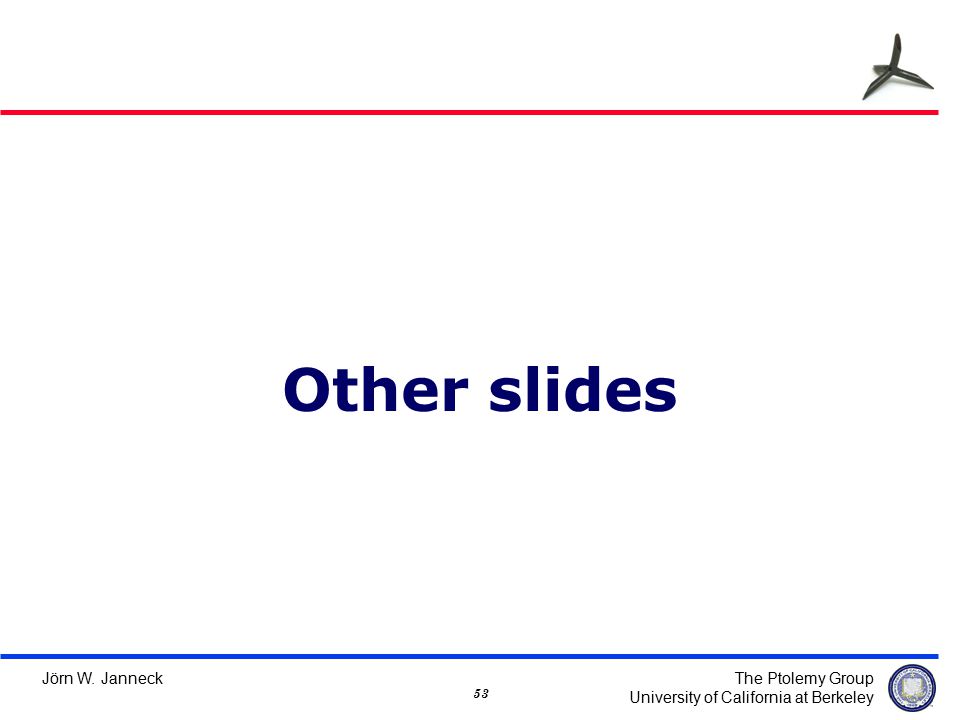 Other slides

Jörn W. Janneck

53

The Ptolemy Group
University of California at Berkeley